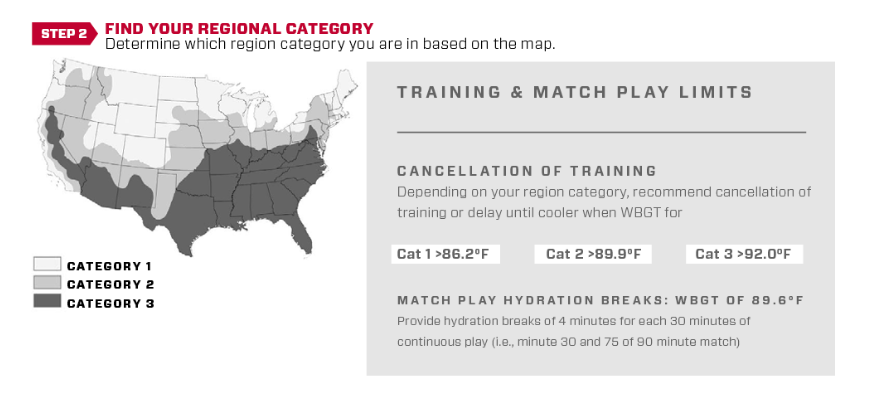 STEP 2 FIND YOUR REGIONAL CATEGORY
Determine which region category you are in based on the map.

CATEGORY 1
CATEGORY 2
CATEGORY 3

TRAINING & MATCH PLAY LIMITS

CANCELLATION OF TRAINING
Depending on your region category, recommend cancellation of training or delay until cooler when WBGT for

Cat 1 >86.2°F
Cat 2 >89.9°F
Cat 3 >92.0°F

MATCH PLAY HYDRATION BREAKS: WBGT OF 89.6°F
Provide hydration breaks of 4 minutes for each 30 minutes of continuous play (i.e., minute 30 and 75 of 90 minute match)